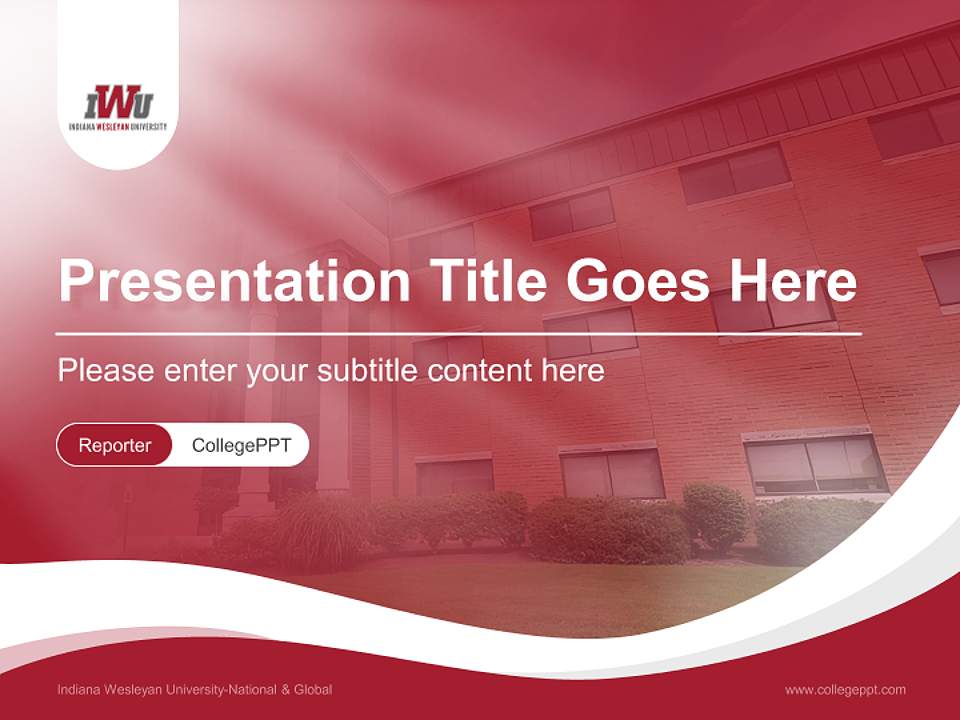 IWU
INDIANA WESLEYAN UNIVERSITY

Presentation Title Goes Here

Please enter your subtitle content here

Reporter CollegePPT

Indiana Wesleyan University-National & Global

www.collegeppt.com